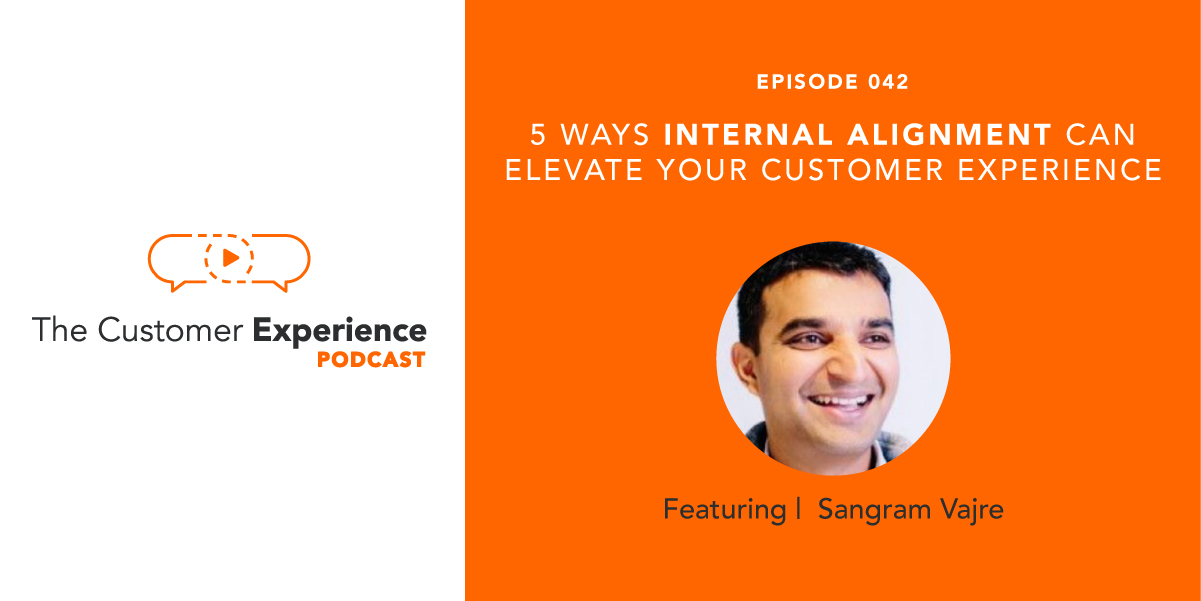 The Customer Experience PODCAST

EPISODE 042

5 WAYS INTERNAL ALIGNMENT CAN ELEVATE YOUR CUSTOMER EXPERIENCE

Featuring | Sangram Vajre